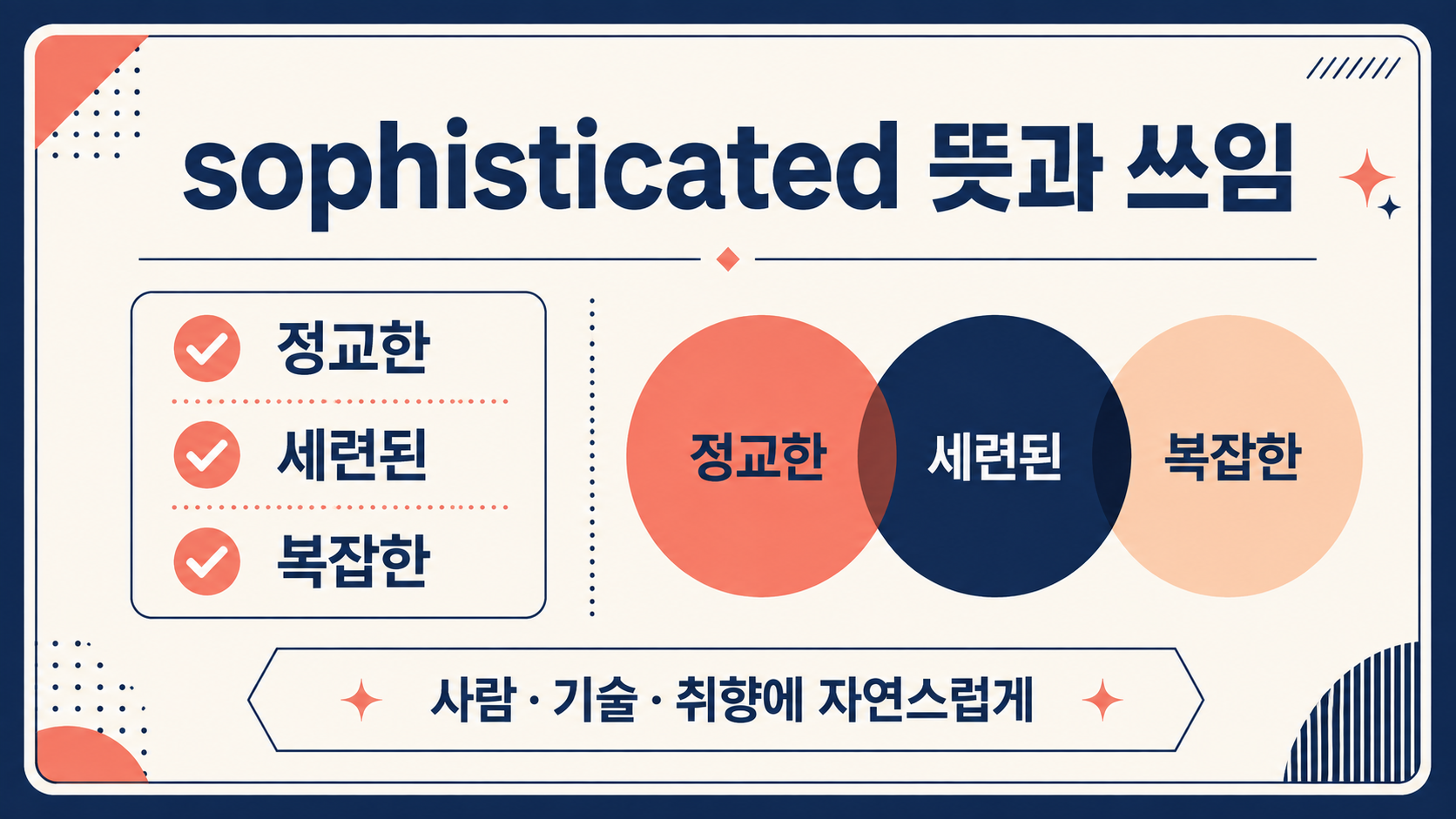 sophisticated 뜻과 쓰임

정교한

세련된

복잡한

정교한

세련된

복잡한

사람 · 기술 · 취향에 자연스럽게